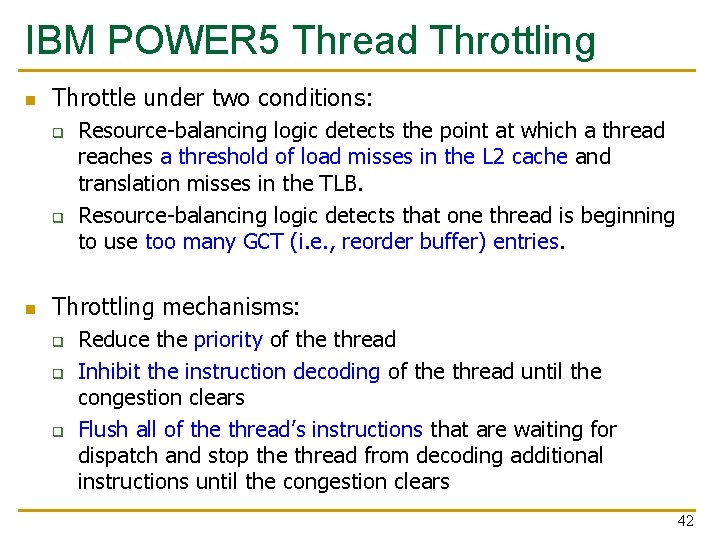 IBM POWER5 Thread Throttling

Throttle under two conditions:

Resource-balancing logic detects the point at which a thread reaches a threshold of load misses in the L2 cache and translation misses in the TLB.

Resource-balancing logic detects that one thread is beginning to use too many GCT (i.e., reorder buffer) entries.

Throttling mechanisms:

Reduce the priority of the thread

Inhibit the instruction decoding of the thread until the congestion clears

Flush all of the thread's instructions that are waiting for dispatch and stop the thread from decoding additional instructions until the congestion clears

42